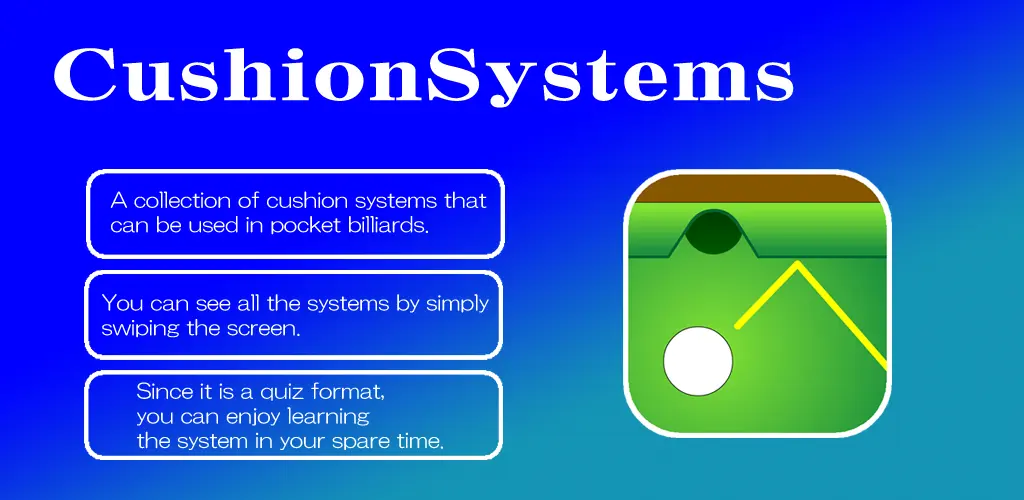 CushionSystems

A collection of cushion systems that can be used in pocket billiards.

You can see all the systems by simply swiping the screen.

Since it is a quiz format, you can enjoy learning the system in your spare time.